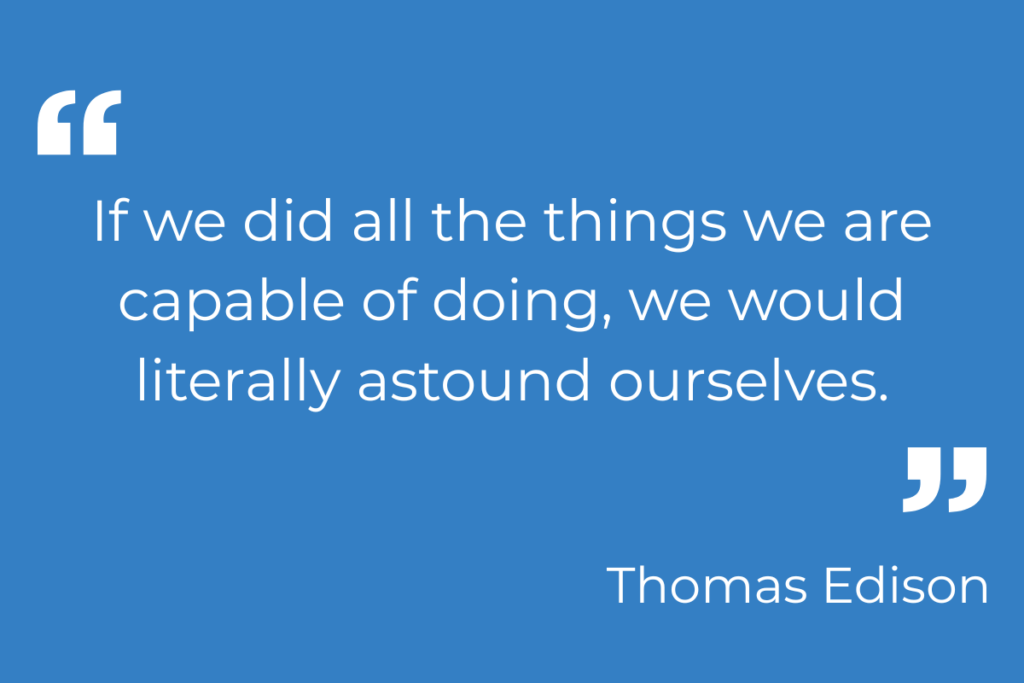 “

If we did all the things we are capable of doing, we would literally astound ourselves.

”

Thomas Edison